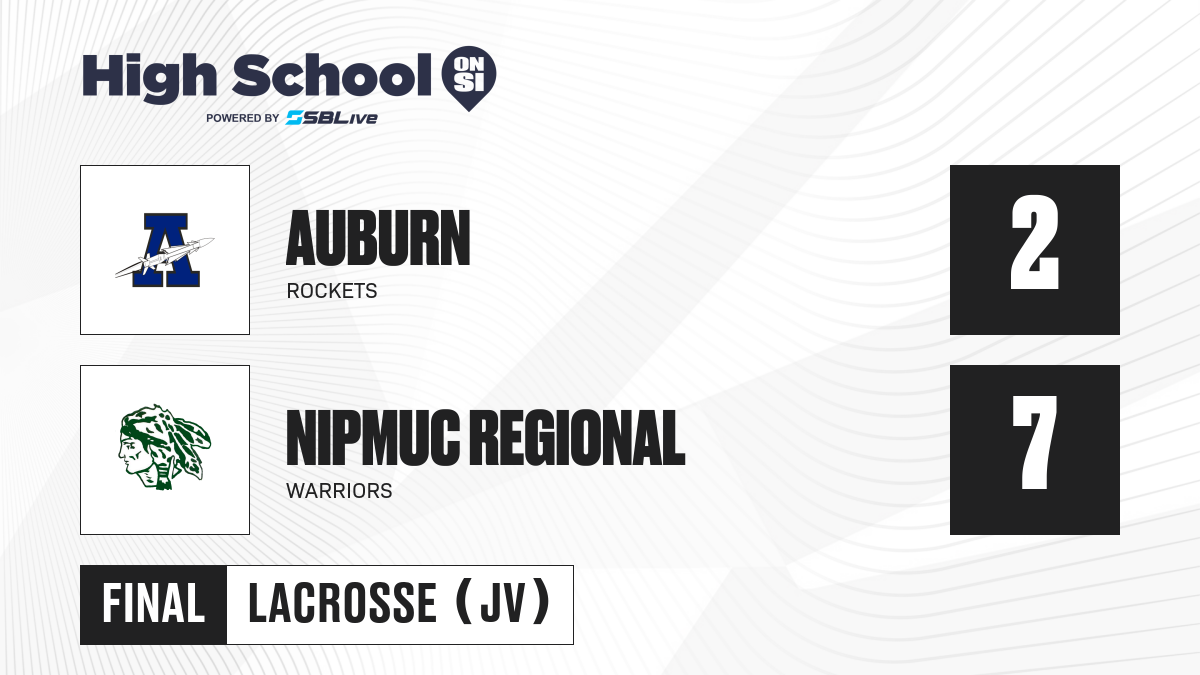 High School ON SI
POWERED BY SBLive

A

AUBURN
ROCKETS

2

NIPMUC REGIONAL
WARRIORS

7

FINAL
LACROSSE (JV)